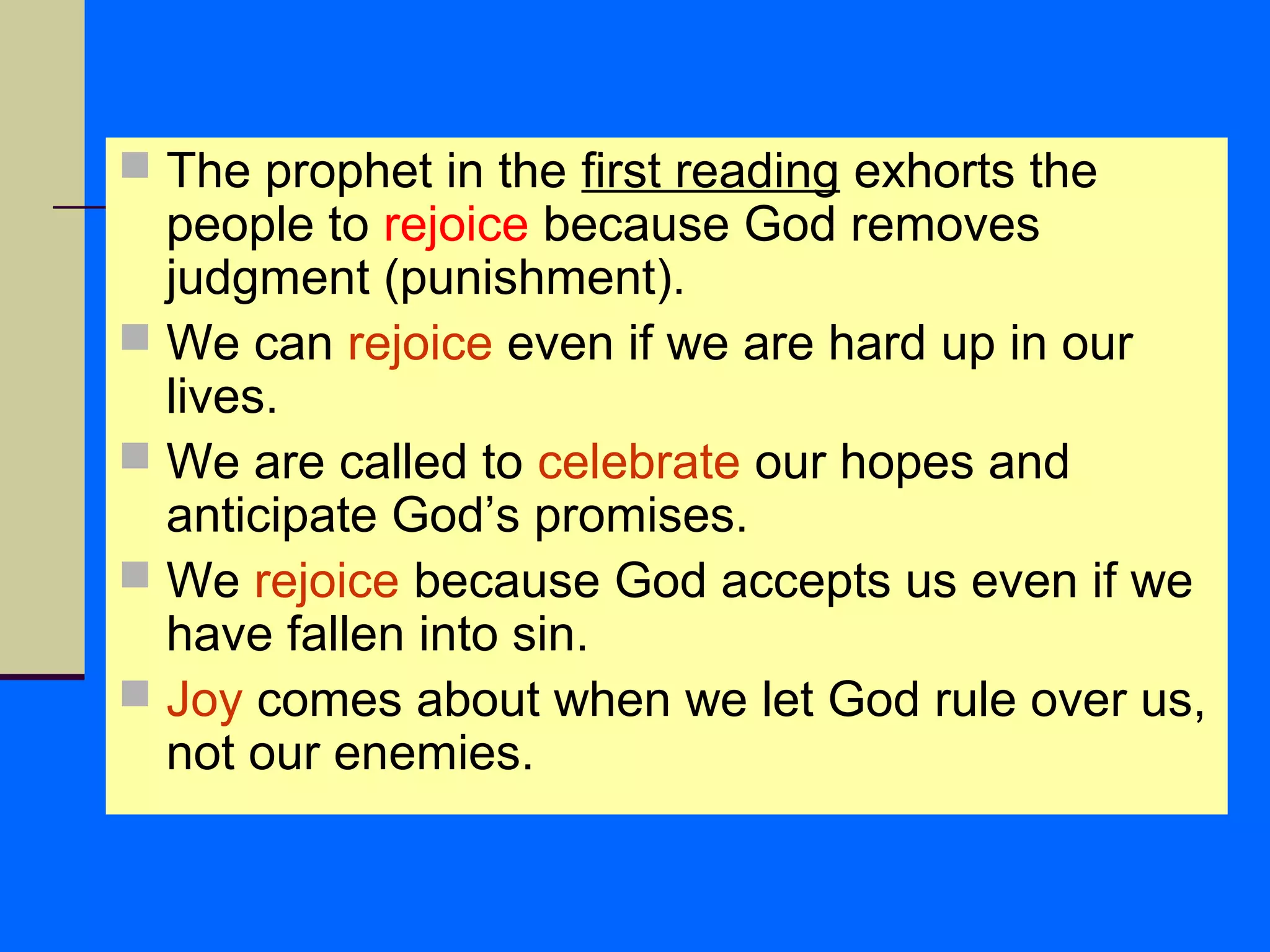 The prophet in the first reading exhorts the people to rejoice because God removes judgment (punishment).

We can rejoice even if we are hard up in our lives.

We are called to celebrate our hopes and anticipate God’s promises.

We rejoice because God accepts us even if we have fallen into sin.

Joy comes about when we let God rule over us, not our enemies.